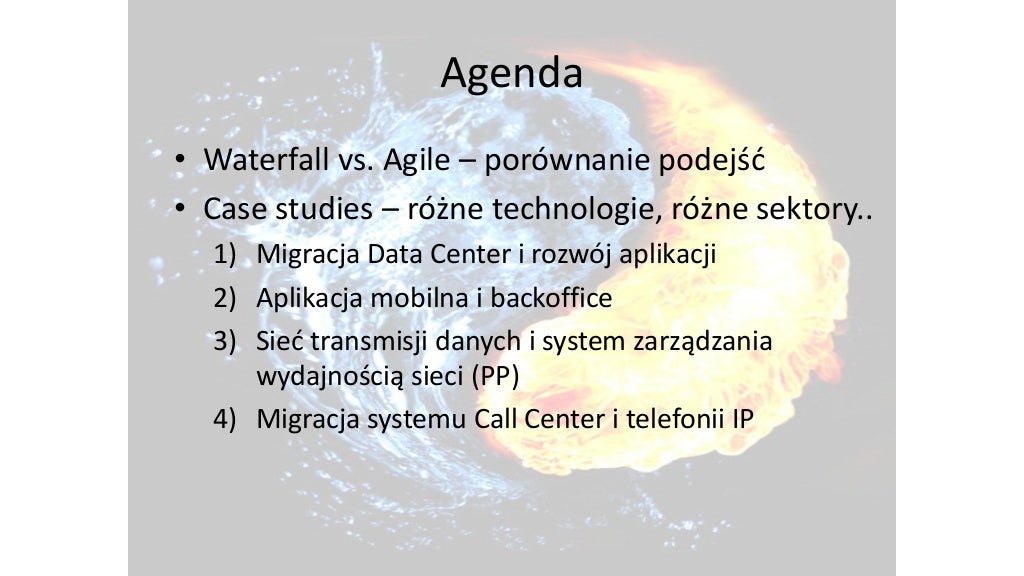 Agenda

• Waterfall vs. Agile – porównanie podejść
• Case studies – różne technologie, różne sektory..
1) Migracja Data Center i rozwój aplikacji
2) Aplikacja mobilna i backoffice
3) Sieć transmisji danych i system zarządzania wydajnością sieci (PP)
4) Migracja systemu Call Center i telefonii IP